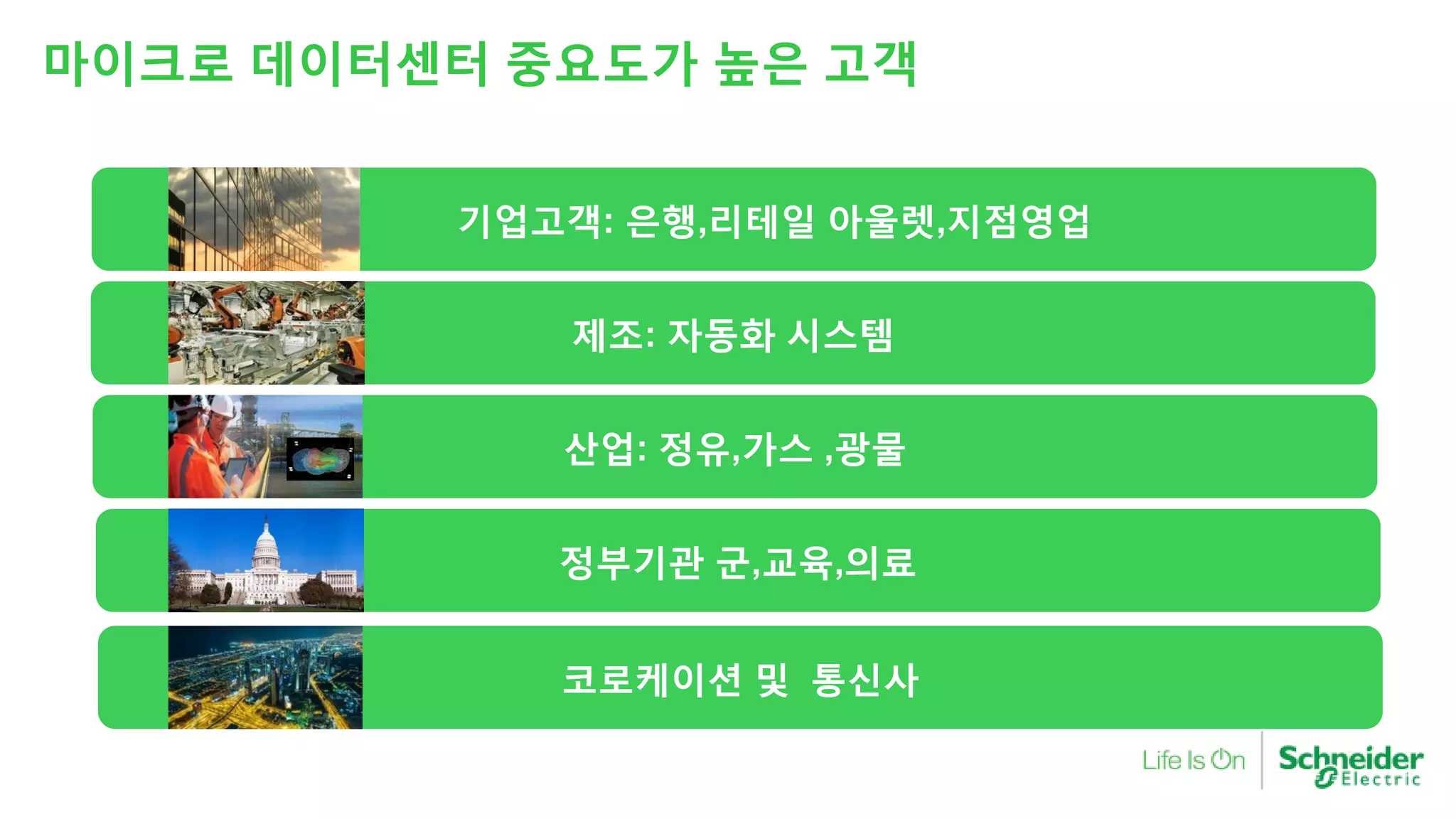 마이크로 데이터센터 중요도가 높은 고객

기업고객: 은행,리테일 아울렛,지점영업

제조: 자동화 시스템

산업: 정유,가스 ,광물

정부기관 군,교육,의료

코로케이션 및 통신사

Life Is On

Schneider Electric